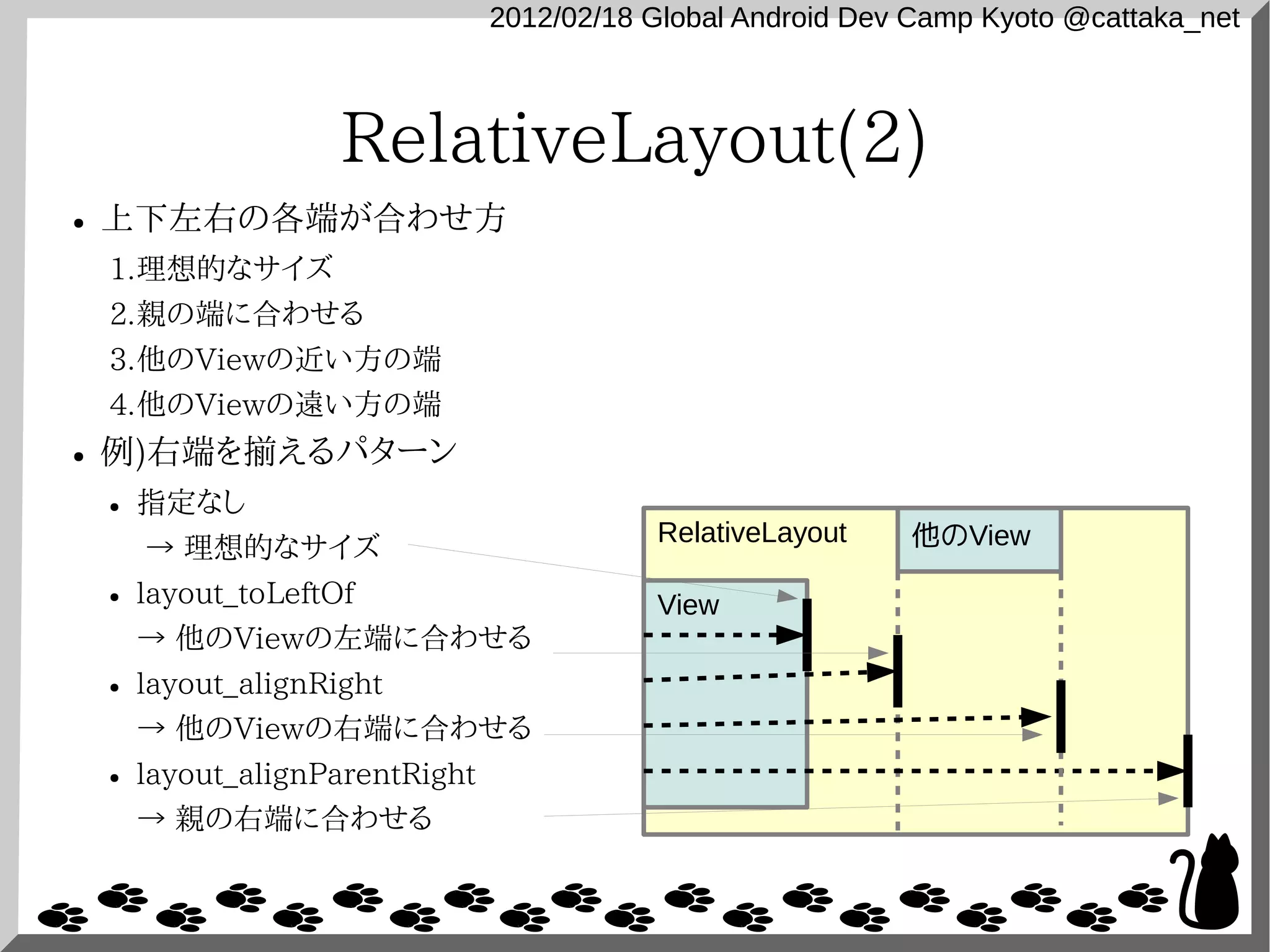 2012/02/18 Global Android Dev Camp Kyoto @cattaka_net

RelativeLayout(2)

• 上下左右の各端が合わせ方

1.理想的なサイズ

2.親の端に合わせる

3.他のViewの近い方の端

4.他のViewの遠い方の端

• 例)右端を揃えるパターン

• 指定なし
→ 理想的なサイズ

• layout_toLeftOf
→ 他のViewの左端に合わせる

• layout_alignRight
→ 他のViewの右端に合わせる

• layout_alignParentRight
→ 親の右端に合わせる

RelativeLayout

他のView

View